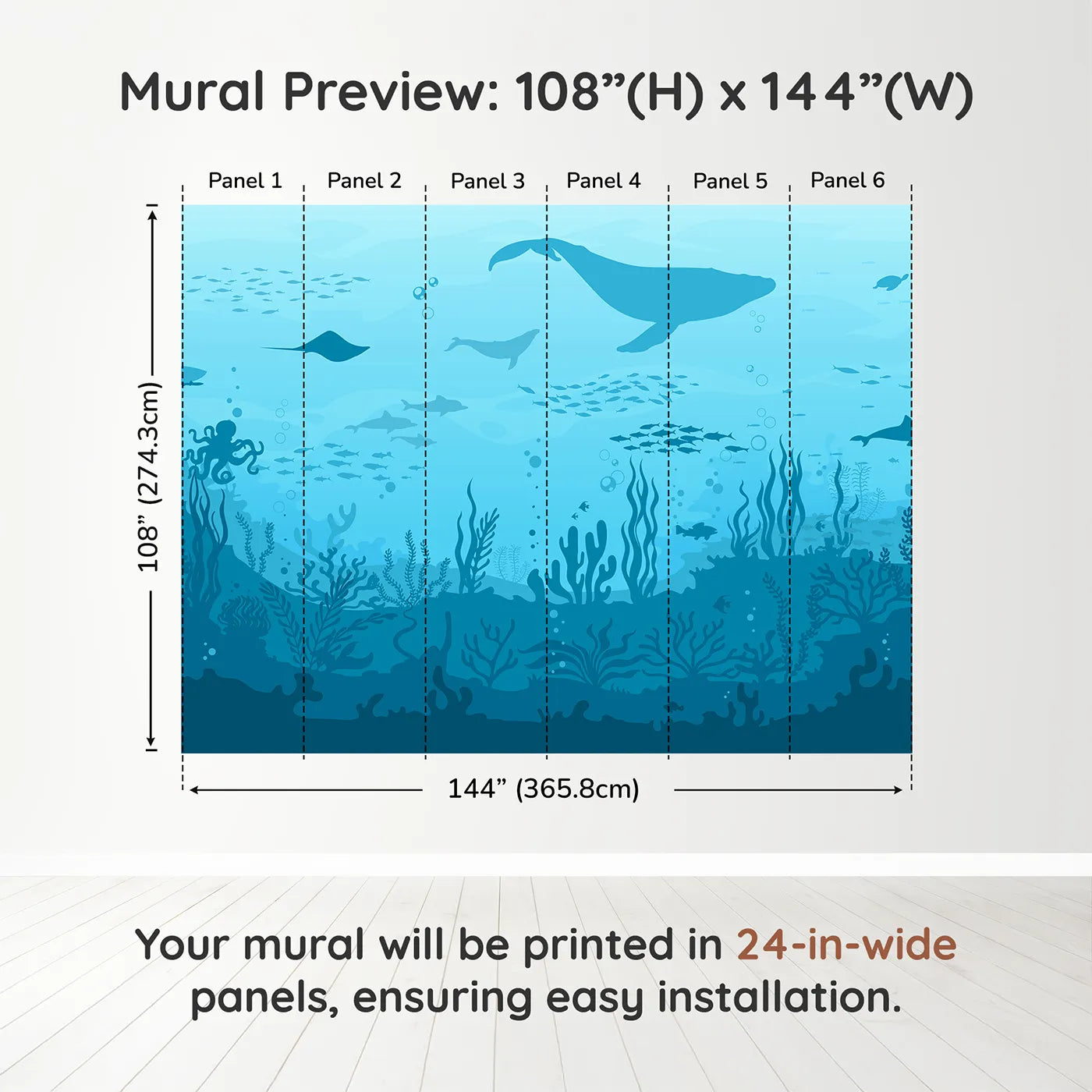 Mural Preview: 108”(H) x 144”(W)

Panel 1
Panel 2
Panel 3
Panel 4
Panel 5
Panel 6

108” (274.3cm)

144” (365.8cm)

Your mural will be printed in 24-in-wide panels, ensuring easy installation.